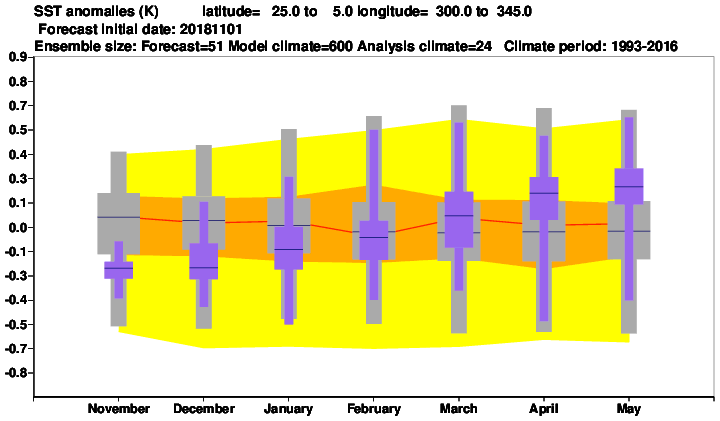 SST anomalies (K) latitude= 25.0 to 5.0 longitude= 300.0 to 345.0
Forecast initial date: 20181101
Ensemble size: Forecast=51 Model climate=600 Analysis climate=24 Climate period: 1993-2016

0.9
0.8
0.7
0.6
0.5
0.4
0.3
0.2
0.1
0.0
-0.1
-0.2
-0.3
-0.4
-0.5
-0.6
-0.7
-0.8

November December January February March April May